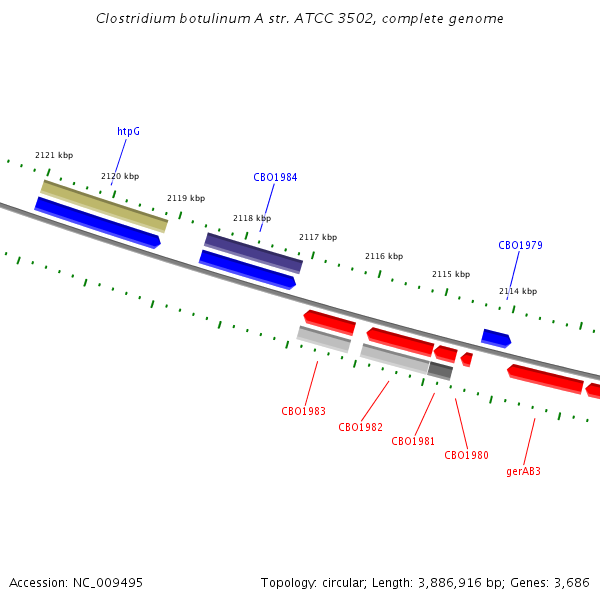 Clostridium botulinum A str. ATCC 3502, complete genome

htpG

2121 kbp

2120 kbp

CBO1984

2119 kbp

2118 kbp

2117 kbp

CBO1979

2116 kbp

2115 kbp

2114 kbp

CBO1983

CBO1982

CBO1981

CBO1980

gerAB3

Accession: NC_009495

Topology: circular; Length: 3,886,916 bp; Genes: 3,686